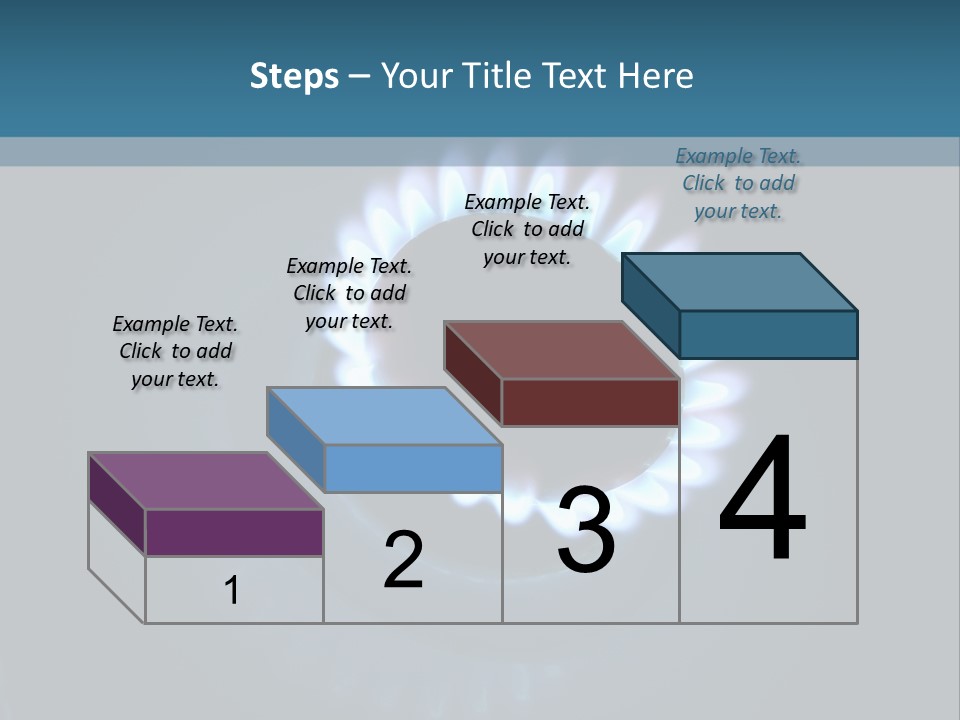 Steps – Your Title Text Here

Example Text. Click to add your text.

Example Text. Click to add your text.

Example Text. Click to add your text.

Example Text. Click to add your text.

1

2

3

4